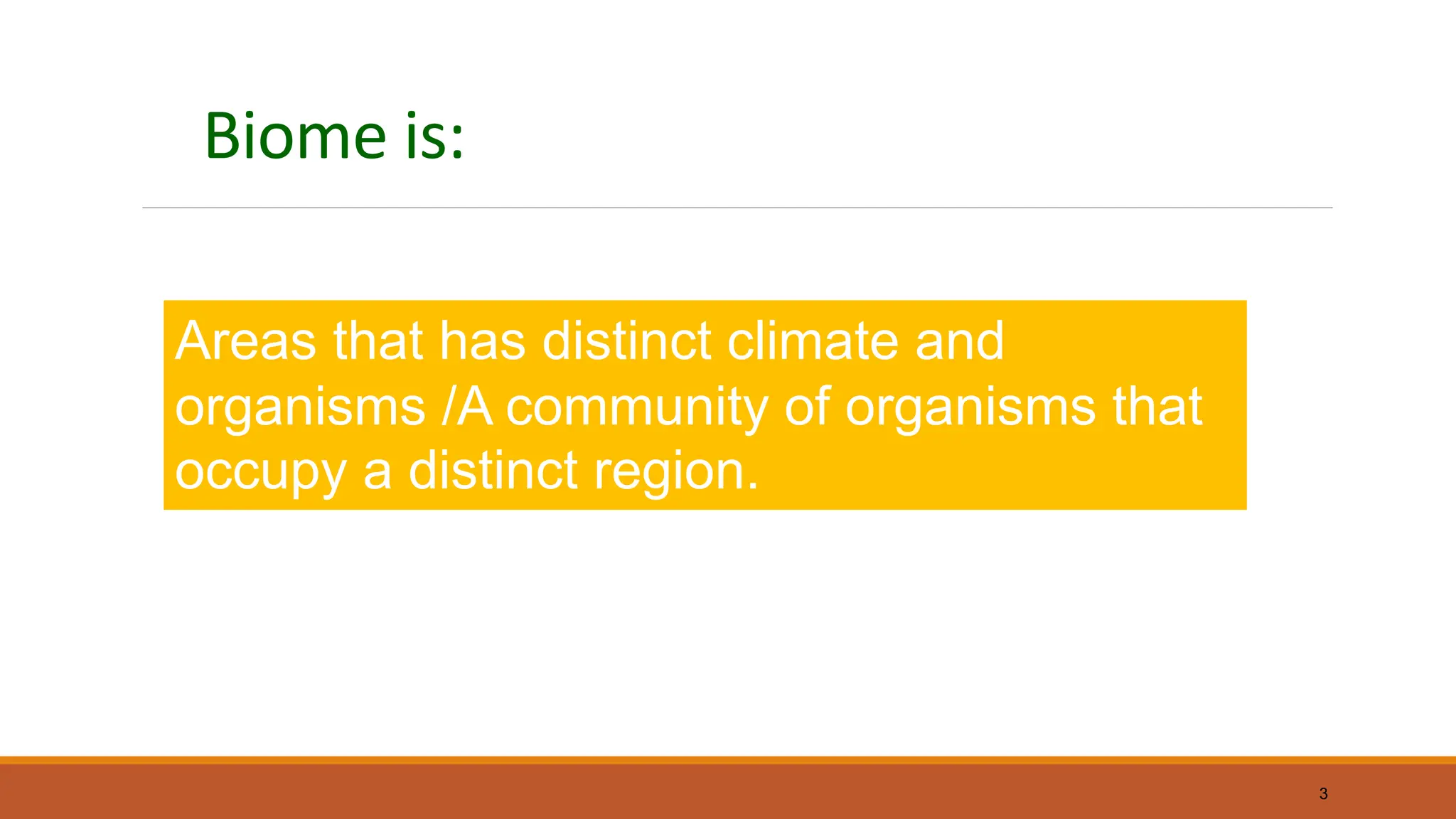 Biome is:

Areas that has distinct climate and organisms /A community of organisms that occupy a distinct region.

3